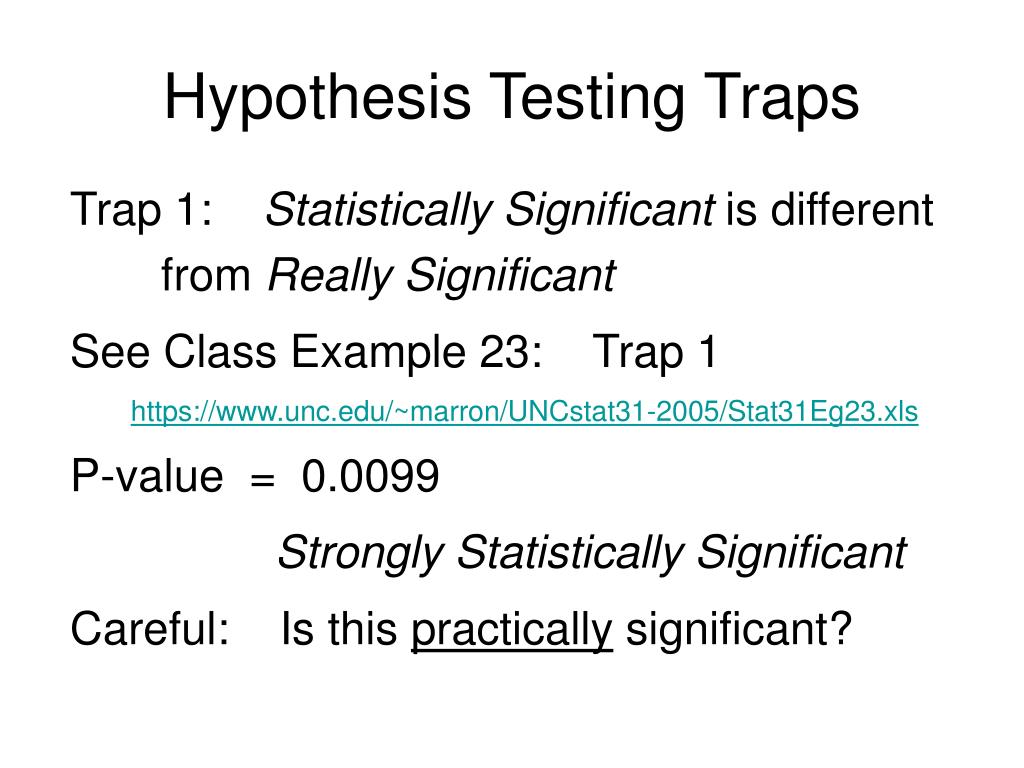 Hypothesis Testing Traps

Trap 1: Statistically Significant is different from Really Significant

See Class Example 23: Trap 1

https://www.unc.edu/~marron/UNCstat31-2005/Stat31Eg23.xls

P-value = 0.0099

Strongly Statistically Significant

Careful: Is this practically significant?